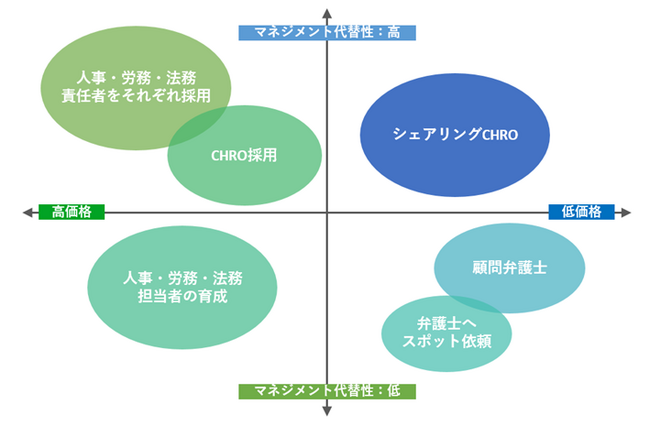 マネジメント代替性：高

人事・労務・法務
責任者をそれぞれ採用

CHRO採用

シェアリングCHRO

高価格

低価格

人事・労務・法務
担当者の育成

顧問弁護士

弁護士へ
スポット依頼

マネジメント代替性：低